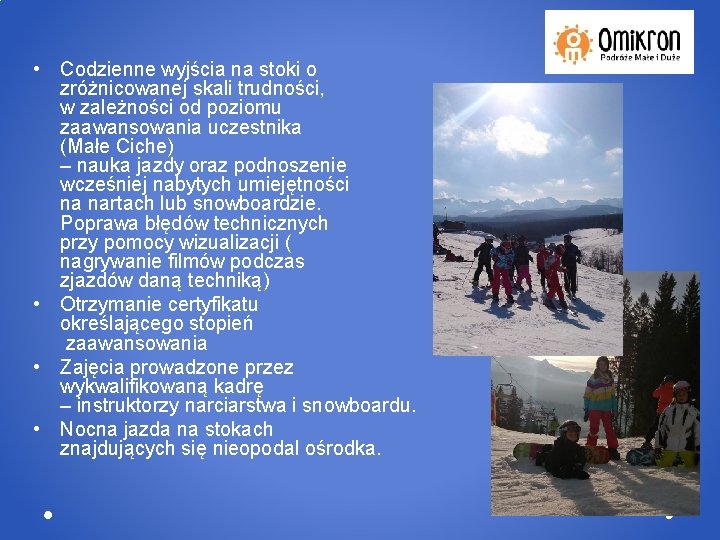 Omikron
Podróże Małe i Duże

• Codzienne wyjścia na stoki o zróżnicowanej skali trudności, w zależności od poziomu zaawansowania uczestnika (Małe Ciche)
– nauka jazdy oraz podnoszenie wcześniej nabytych umiejętności na nartach lub snowboardzie. Poprawa błędów technicznych przy pomocy wizualizacji ( nagrywanie filmów podczas zjazdów daną techniką)
• Otrzymanie certyfikatu określającego stopień zaawansowania
• Zajęcia prowadzone przez wykwalifikowaną kadrę
– instruktorzy narciarstwa i snowboardu.
• Nocna jazda na stokach znajdujących się nieopodal ośrodka.